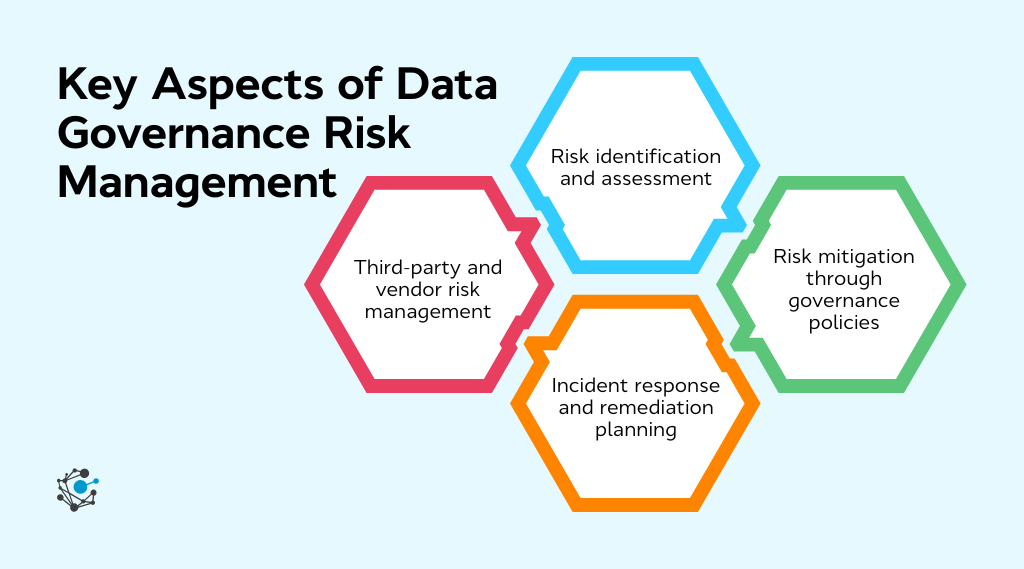 Key Aspects of Data Governance Risk Management

Risk identification and assessment

Third-party and vendor risk management

Risk mitigation through governance policies

Incident response and remediation planning